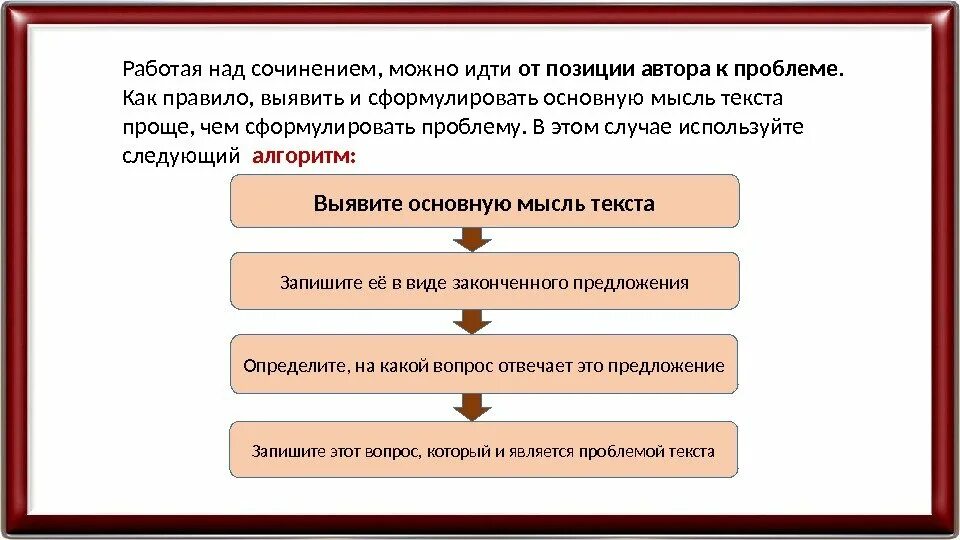 Работая над сочинением, можно идти от позиции автора к проблеме. Как правило, выявить и сформулировать основную мысль текста проще, чем сформулировать проблему. В этом случае используйте следующий алгоритм:

Выявите основную мысль текста

Запишите её в виде законченного предложения

Определите, на какой вопрос отвечает это предложение

Запишите этот вопрос, который и является проблемой текста